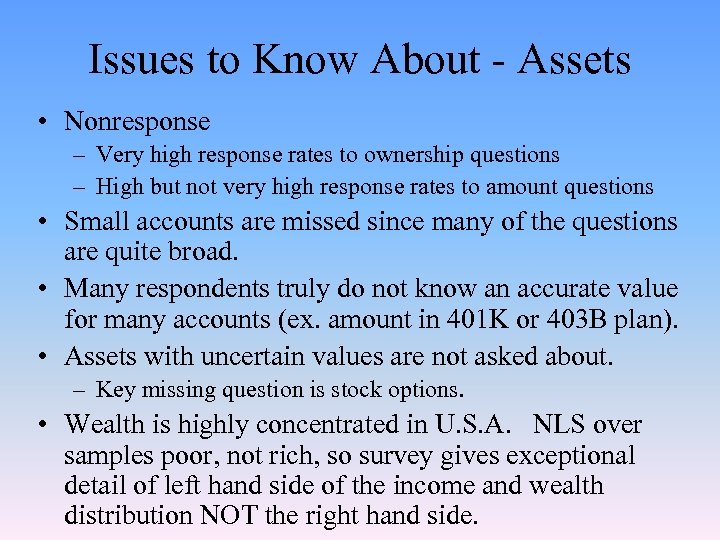 Issues to Know About - Assets

• Nonresponse
 – Very high response rates to ownership questions
 – High but not very high response rates to amount questions
• Small accounts are missed since many of the questions are quite broad.
• Many respondents truly do not know an accurate value for many accounts (ex. amount in 401K or 403B plan).
• Assets with uncertain values are not asked about.
 – Key missing question is stock options.
• Wealth is highly concentrated in U.S.A. NLS over samples poor, not rich, so survey gives exceptional detail of left hand side of the income and wealth distribution NOT the right hand side.